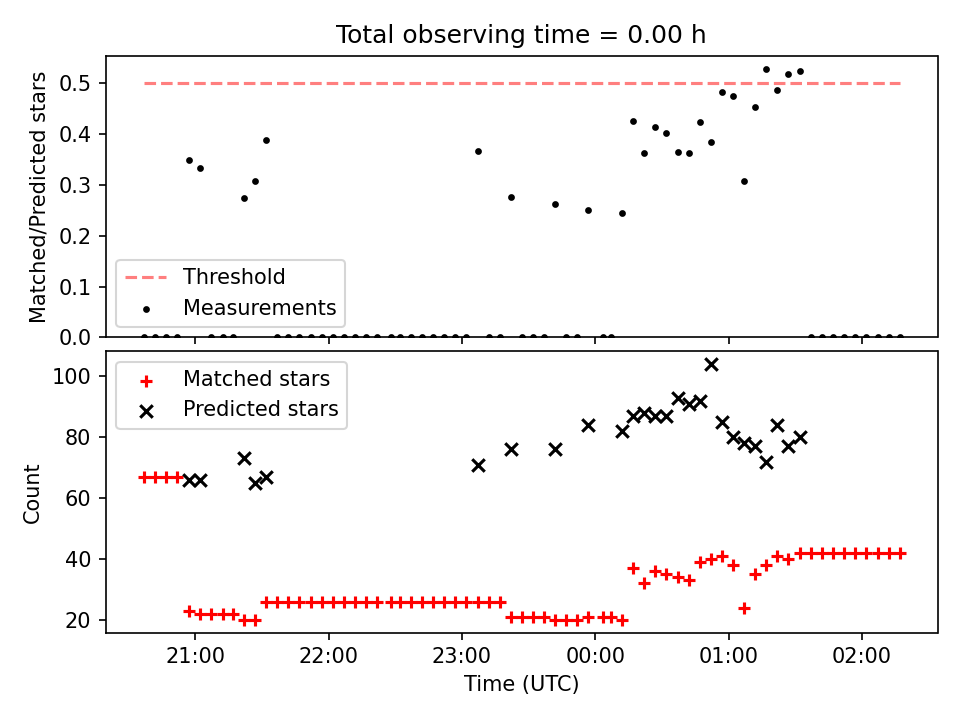 Total observing time = 0.00 h

Matched/Predicted stars

0.5
0.4
0.3
0.2
0.1
0.0

Threshold
Measurements

Count

100
80
60
40
20

Matched stars
Predicted stars

21:00
22:00
23:00
00:00
01:00
02:00

Time (UTC)